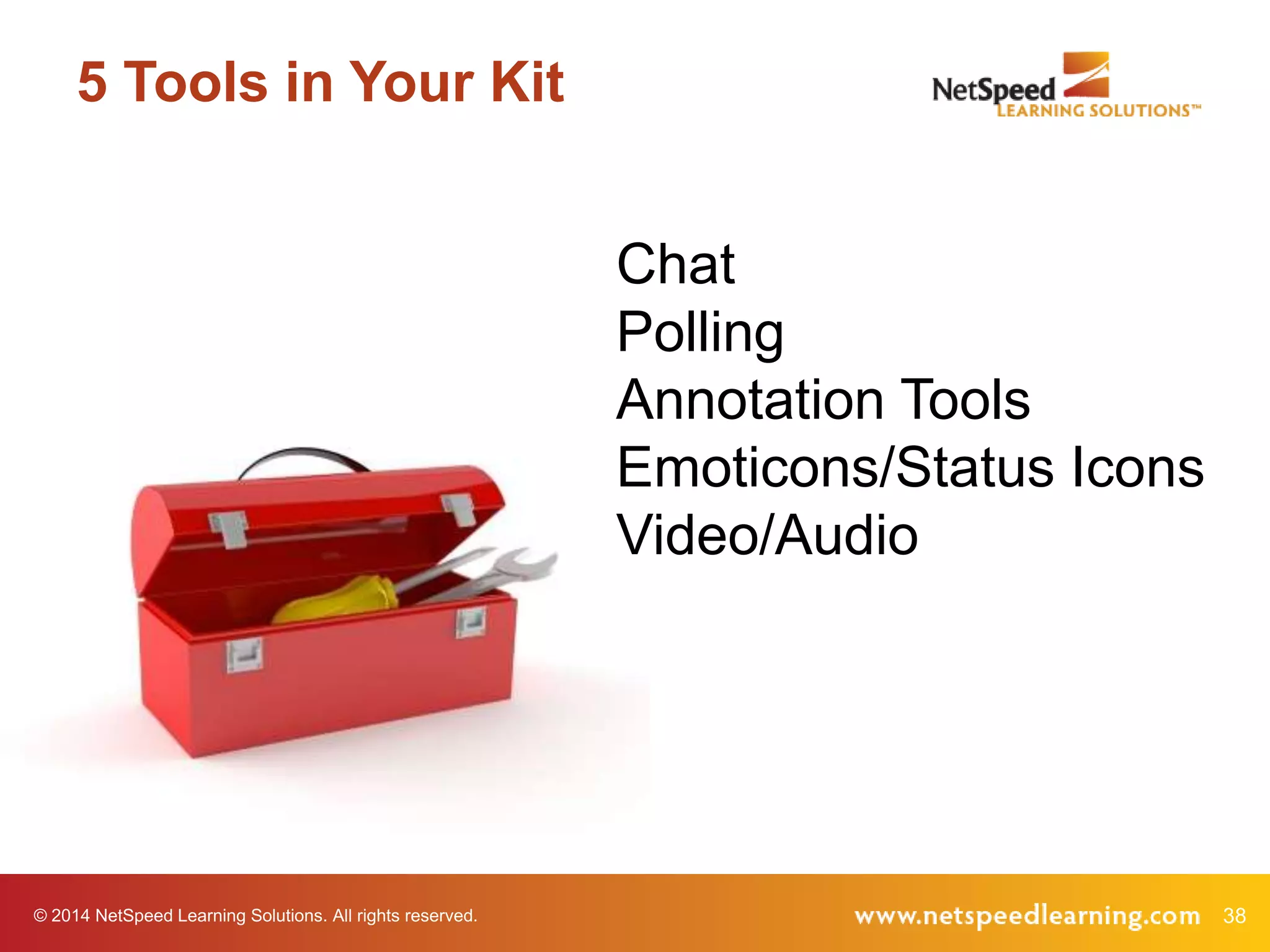 5 Tools in Your Kit

NetSpeed LEARNING SOLUTIONS™

Chat
Polling
Annotation Tools
Emoticons/Status Icons
Video/Audio

© 2014 NetSpeed Learning Solutions. All rights reserved.

www.netspeedlearning.com 38